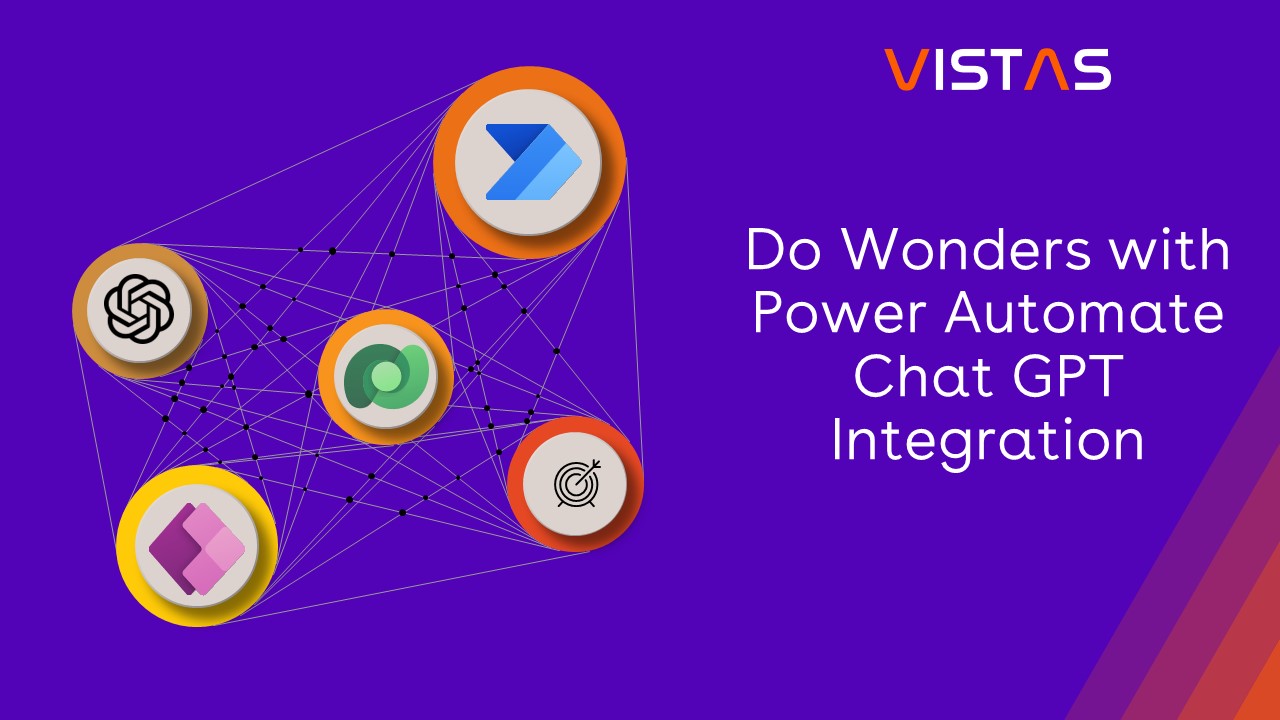 VISTAS

Do Wonders with Power Automate Chat GPT Integration